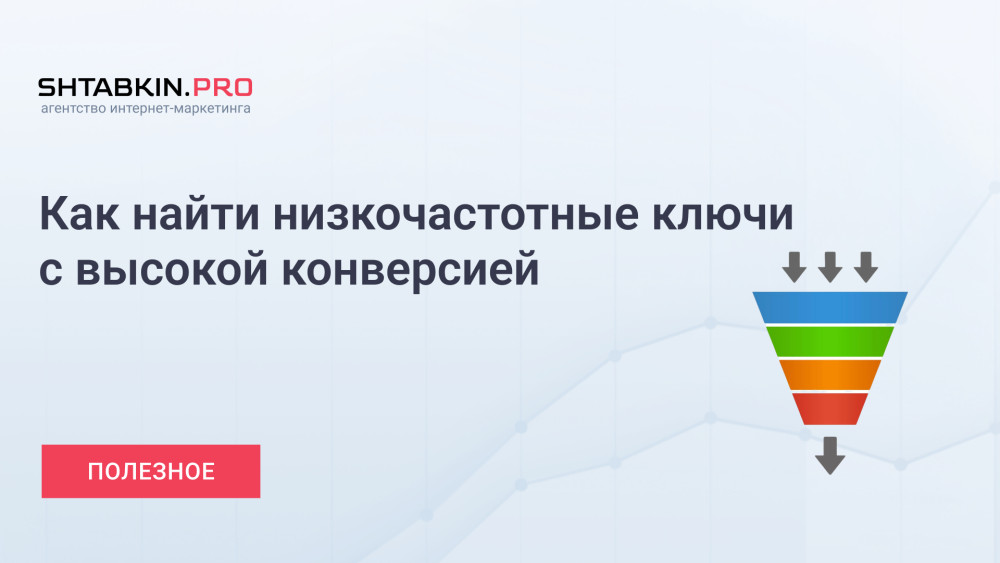 SHTABKIN.PRO
агентство интернет-маркетинга

Как найти низкочастотные ключи с высокой конверсией

ПОЛЕЗНОЕ